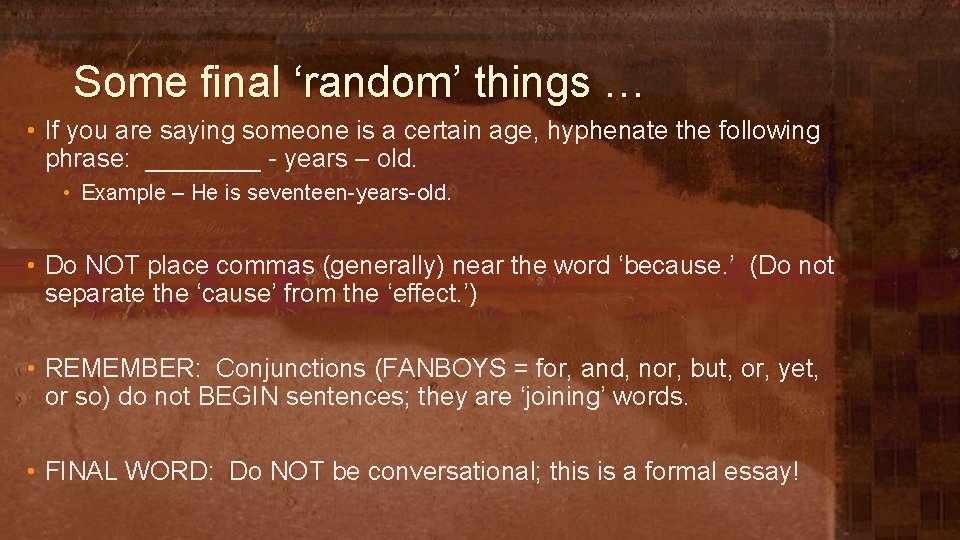 Some final ‘random’ things …

• If you are saying someone is a certain age, hyphenate the following phrase: ________ - years – old.

• Example – He is seventeen-years-old.

• Do NOT place commas (generally) near the word ‘because.’ (Do not separate the ‘cause’ from the ‘effect.’)

• REMEMBER: Conjunctions (FANBOYS = for, and, nor, but, or, yet, or so) do not BEGIN sentences; they are ‘joining’ words.

• FINAL WORD: Do NOT be conversational; this is a formal essay!